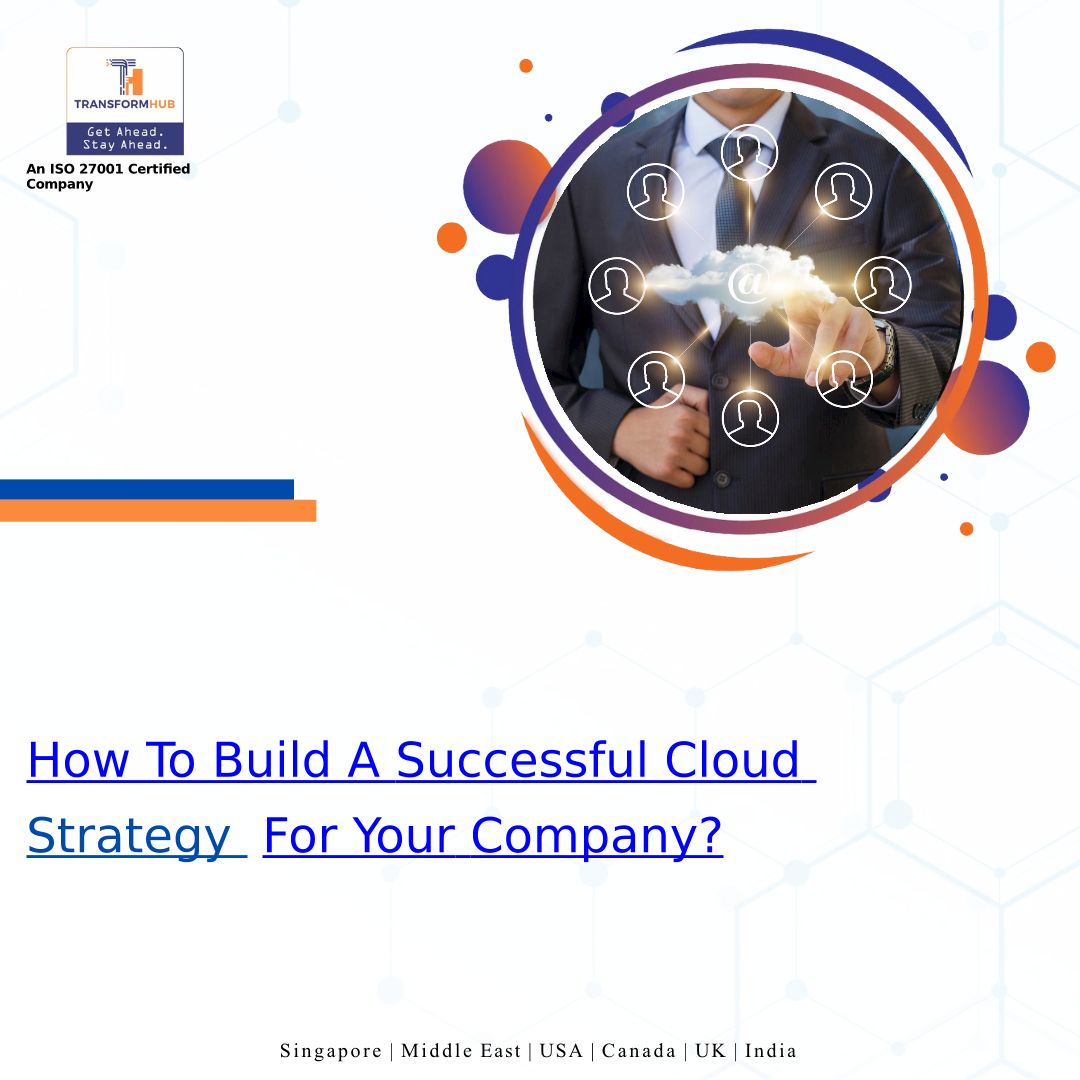 TRANSFORMHUB
Get Ahead.
Stay Ahead.

An ISO 27001 Certified Company

@

How To Build A Successful Cloud Strategy For Your Company?

Singapore | Middle East | USA | Canada | UK | India